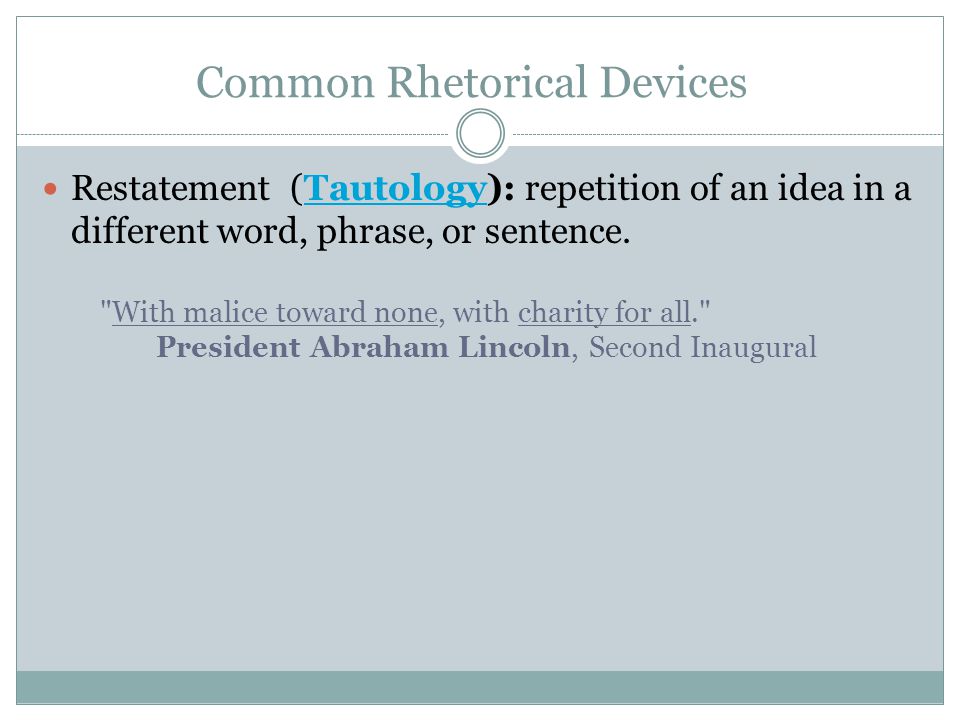 Common Rhetorical Devices

Restatement (Tautology): repetition of an idea in a different word, phrase, or sentence.

"With malice toward none, with charity for all."
President Abraham Lincoln, Second Inaugural